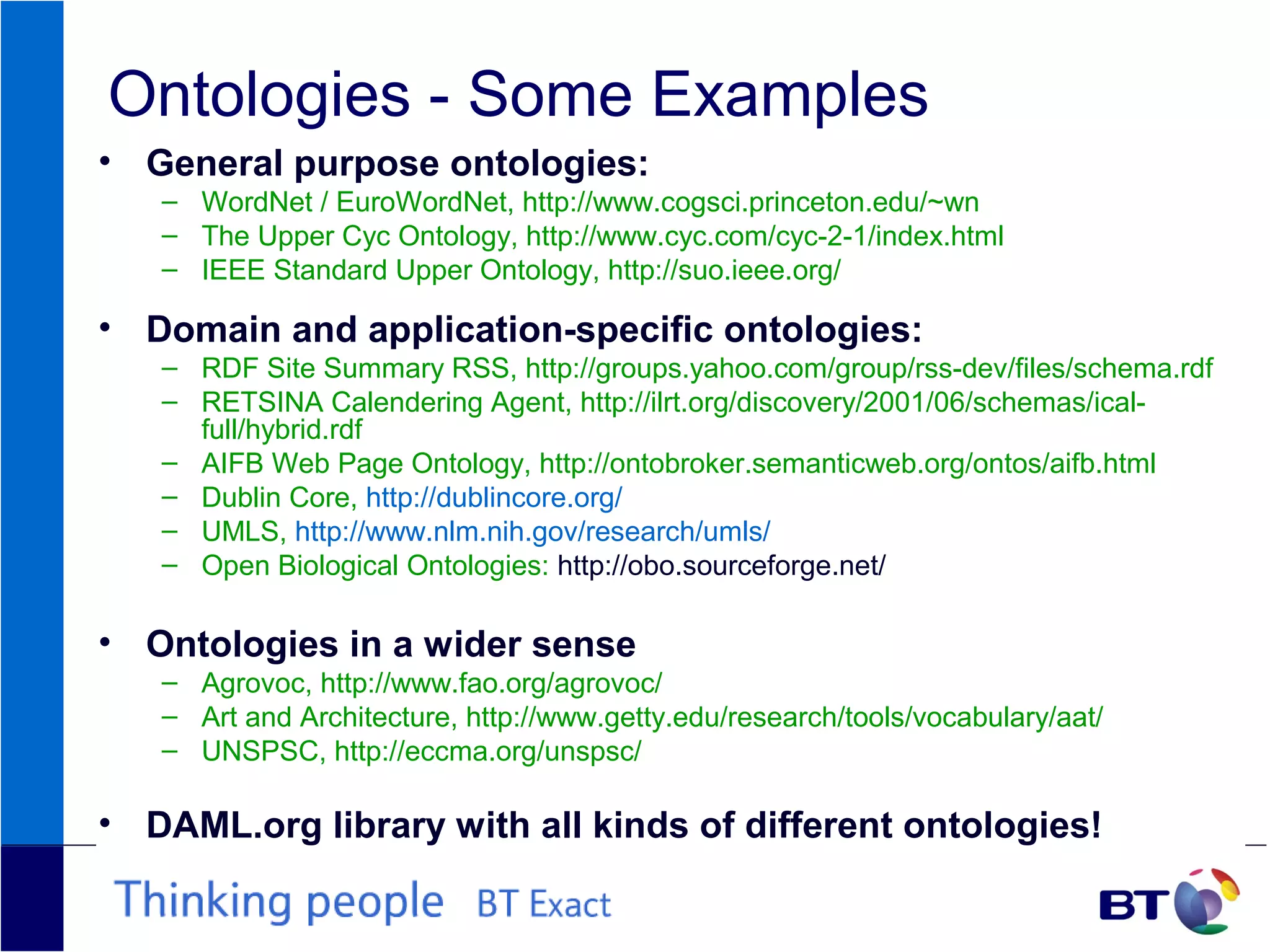 Ontologies - Some Examples

• General purpose ontologies:
– WordNet / EuroWordNet, http://www.cogsci.princeton.edu/~wn
– The Upper Cyc Ontology, http://www.cyc.com/cyc-2-1/index.html
– IEEE Standard Upper Ontology, http://suo.ieee.org/

• Domain and application-specific ontologies:
– RDF Site Summary RSS, http://groups.yahoo.com/group/rss-dev/files/schema.rdf
– RETSINA Calendering Agent, http://ilrt.org/discovery/2001/06/schemas/ical-full/hybrid.rdf
– AIFB Web Page Ontology, http://ontobroker.semanticweb.org/ontos/aifb.html
– Dublin Core, http://dublincore.org/
– UMLS, http://www.nlm.nih.gov/research/umls/
– Open Biological Ontologies: http://obo.sourceforge.net/

• Ontologies in a wider sense
– Agrovoc, http://www.fao.org/agrovoc/
– Art and Architecture, http://www.getty.edu/research/tools/vocabulary/aat/
– UNSPSC, http://eccma.org/unspsc/

• DAML.org library with all kinds of different ontologies!

Thinking people BT Exact
BT